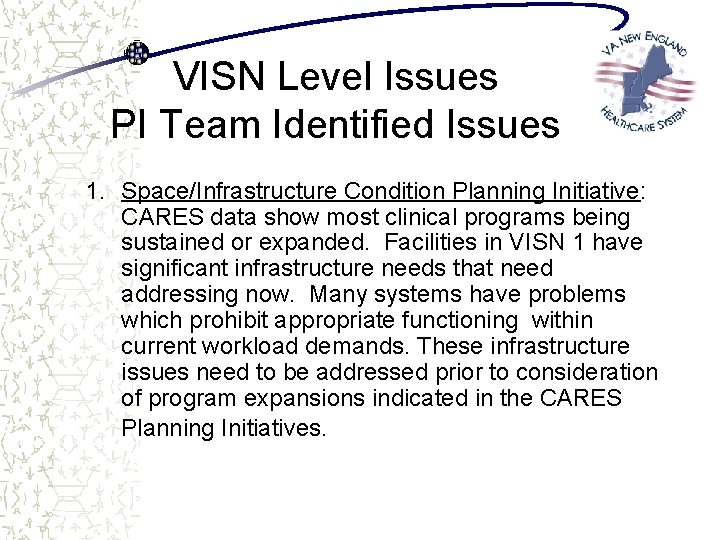 VA NEW ENGLAND HEALTHCARE SYSTEM

VISN Level Issues
PI Team Identified Issues

1. Space/Infrastructure Condition Planning Initiative: CARES data show most clinical programs being sustained or expanded. Facilities in VISN 1 have significant infrastructure needs that need addressing now. Many systems have problems which prohibit appropriate functioning within current workload demands. These infrastructure issues need to be addressed prior to consideration of program expansions indicated in the CARES Planning Initiatives.